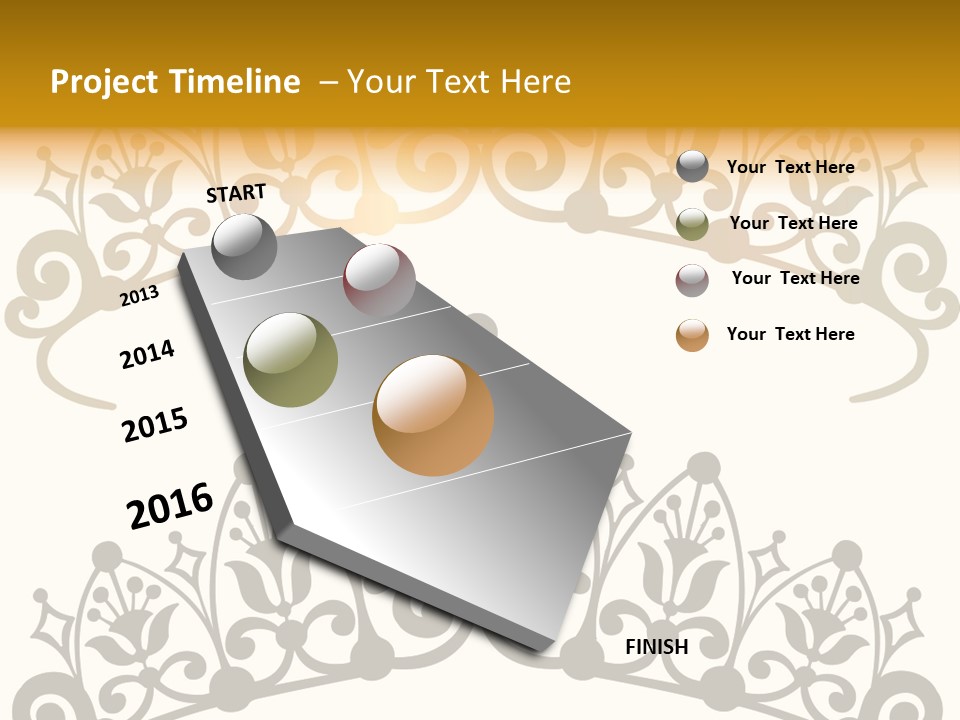 Project Timeline – Your Text Here

START

2013

2014

2015

2016

FINISH

Your Text Here

Your Text Here

Your Text Here

Your Text Here